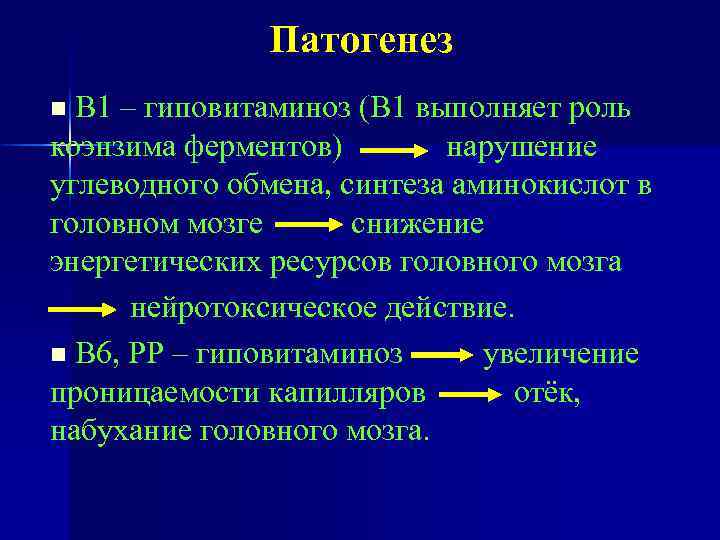 Патогенез

■ В1 – гиповитаминоз (В1 выполняет роль коэнзима ферментов) → нарушение углеводного обмена, синтеза аминокислот в головном мозге → снижение энергетических ресурсов головного мозга → нейротоксическое действие.

■ В6, РР – гиповитаминоз → увеличение проницаемости капилляров → отёк, набухание головного мозга.